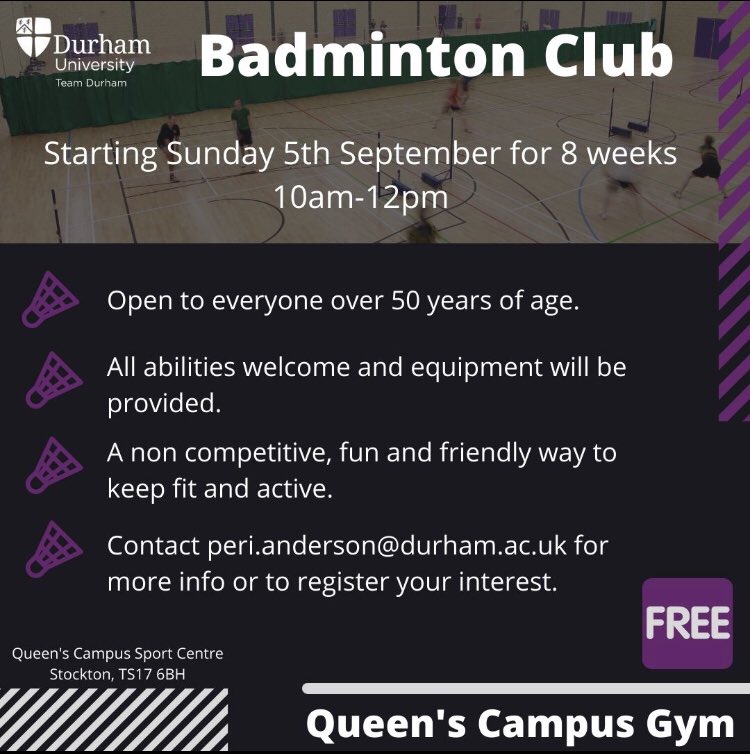 Durham University
Team Durham

Badminton Club

Starting Sunday 5th September for 8 weeks
10am-12pm

Open to everyone over 50 years of age.

All abilities welcome and equipment will be provided.

A non competitive, fun and friendly way to keep fit and active.

Contact peri.anderson@durham.ac.uk for more info or to register your interest.

FREE

Queen's Campus Sport Centre
Stockton, TS17 6BH

Queen's Campus Gym